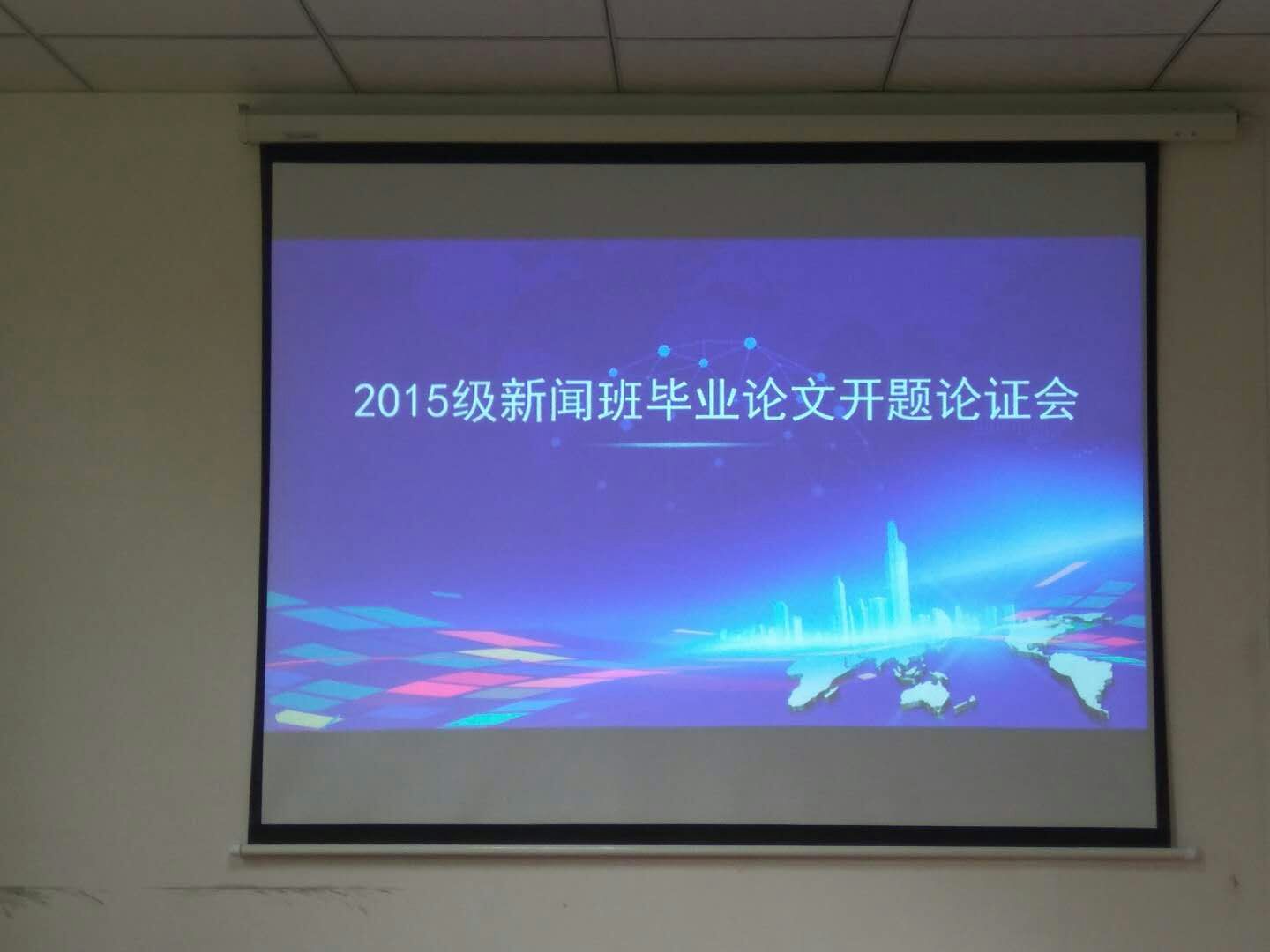 2015级新闻班毕业论文开题论证会